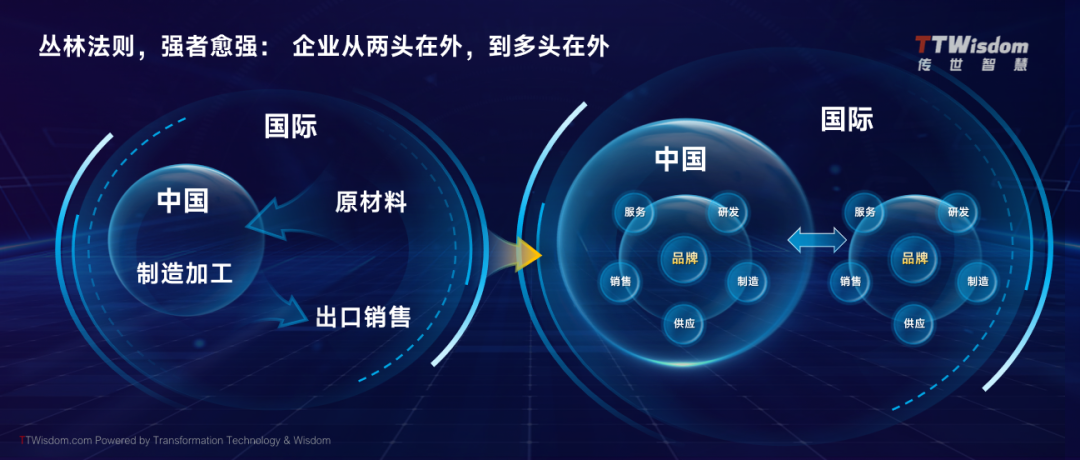 丛林法则，强者愈强： 企业从两头在外，到多头在外

TTWisdom
传世智慧

国际

中国

原材料

制造加工

出口销售

国际

中国

服务

研发

品牌

销售

制造

供应

服务

研发

品牌

销售

制造

供应

TTWisdom.com Powered by Transformation Technology & Wisdom